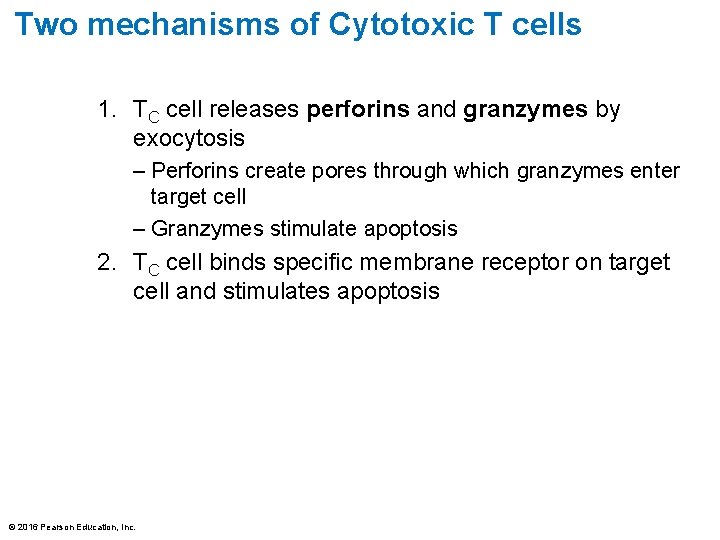 Two mechanisms of Cytotoxic T cells

1. $T_C$ cell releases perforins and granzymes by exocytosis

– Perforins create pores through which granzymes enter target cell

– Granzymes stimulate apoptosis

2. $T_C$ cell binds specific membrane receptor on target cell and stimulates apoptosis

© 2016 Pearson Education, Inc.